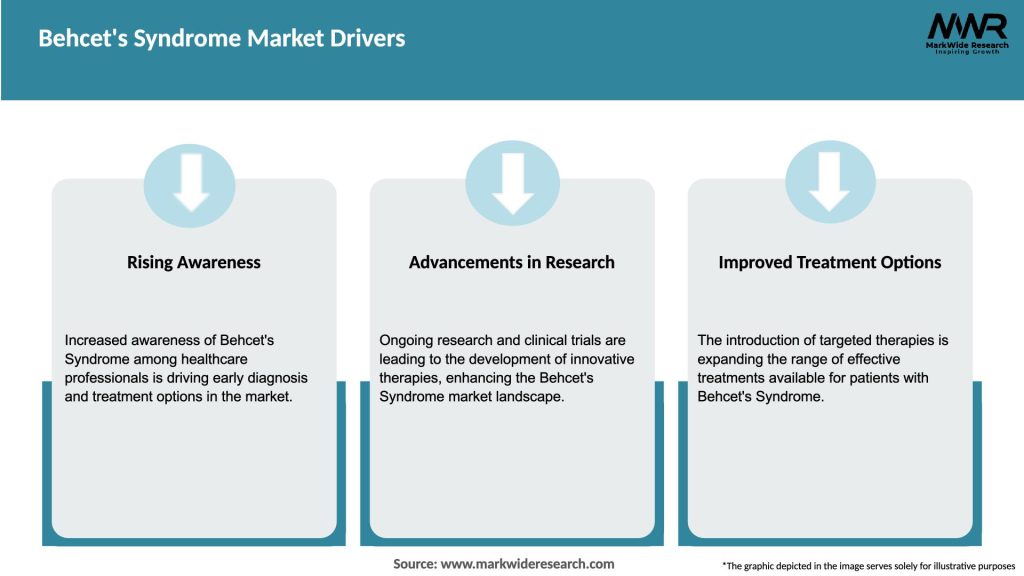 Behcet's Syndrome Market Drivers

MWR
MarkWide Research
Inspiring Growth

Rising Awareness

Increased awareness of Behcet's Syndrome among healthcare professionals is driving early diagnosis and treatment options in the market.

Advancements in Research

Ongoing research and clinical trials are leading to the development of innovative therapies, enhancing the Behcet's Syndrome market landscape.

Improved Treatment Options

The introduction of targeted therapies is expanding the range of effective treatments available for patients with Behcet's Syndrome.

Source: www.markwideresearch.com

*The graphic depicted in the image serves solely for illustrative purposes